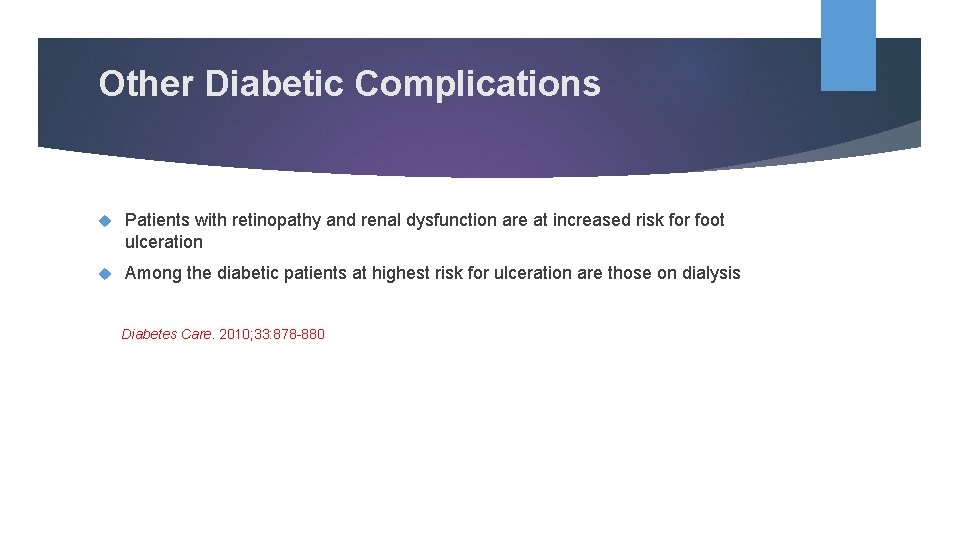 Other Diabetic Complications

Patients with retinopathy and renal dysfunction are at increased risk for foot ulceration

Among the diabetic patients at highest risk for ulceration are those on dialysis

Diabetes Care. 2010;33:878-880